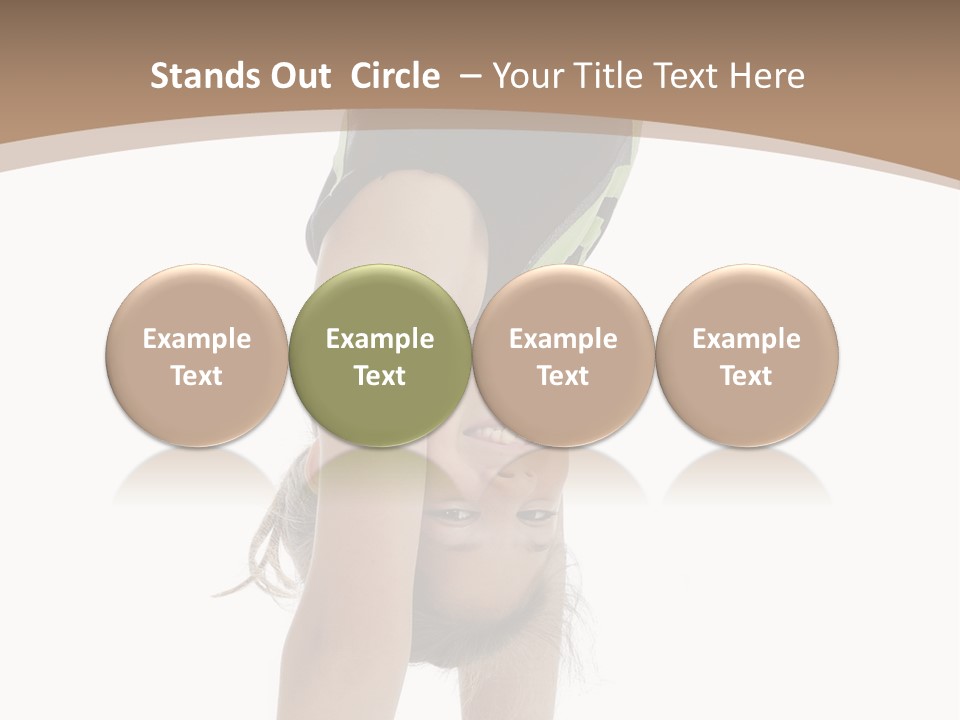 Stands Out Circle – Your Title Text Here

Example Text

Example Text

Example Text

Example Text